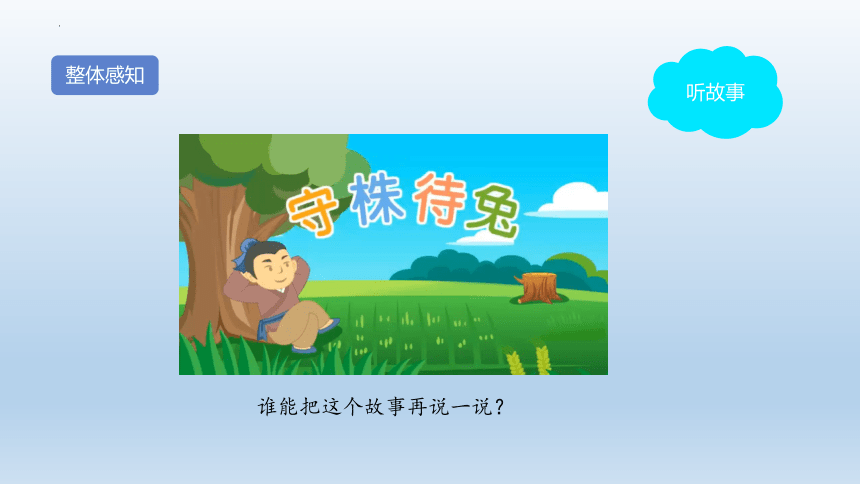 整体感知

听故事

守株待兔

谁能把这个故事再说一说？